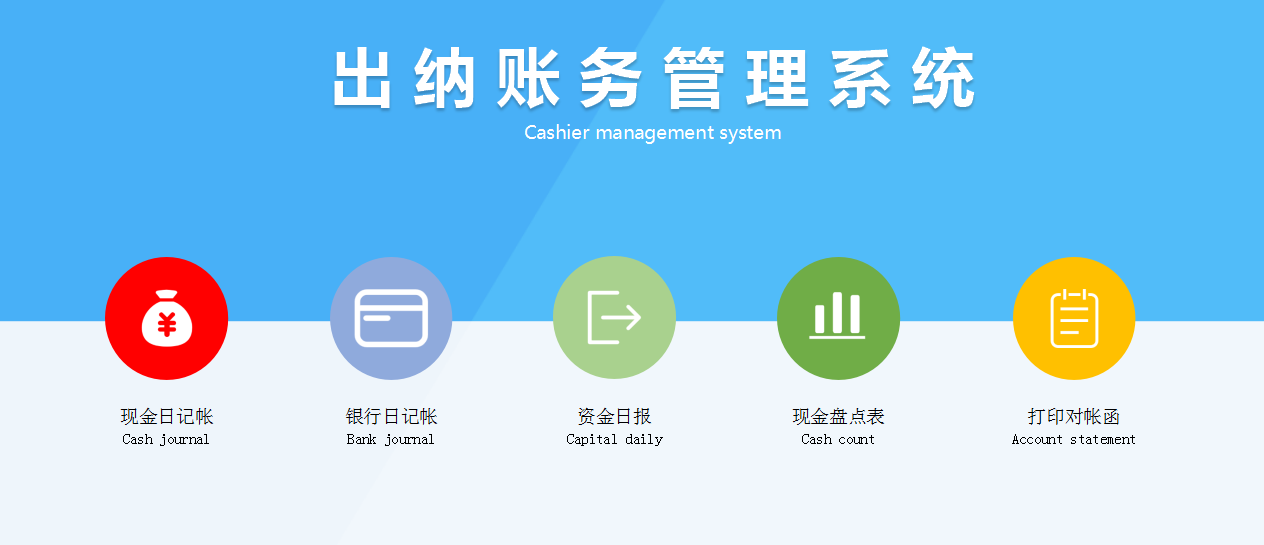 出纳账务管理系统
Cashier management system

¥

现金日记帐
Cash journal

银行日记帐
Bank journal

资金日报
Capital daily

现金盘点表
Cash count

打印对帐函
Account statement